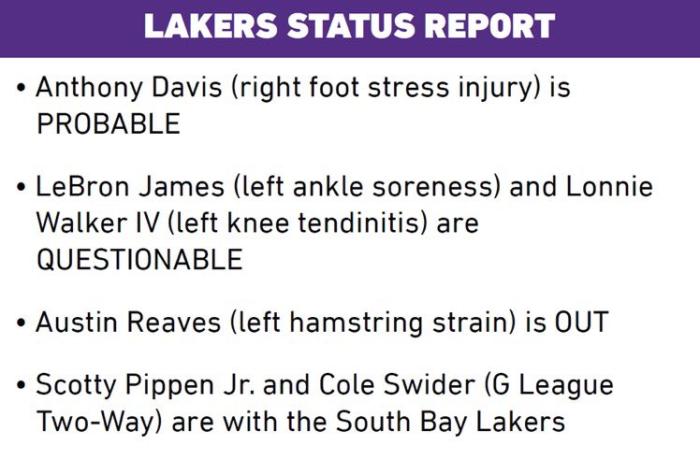 LAKERS STATUS REPORT

• Anthony Davis (right foot stress injury) is PROBABLE

• LeBron James (left ankle soreness) and Lonnie Walker IV (left knee tendinitis) are QUESTIONABLE

• Austin Reaves (left hamstring strain) is OUT

• Scotty Pippen Jr. and Cole Swider (G League Two-Way) are with the South Bay Lakers